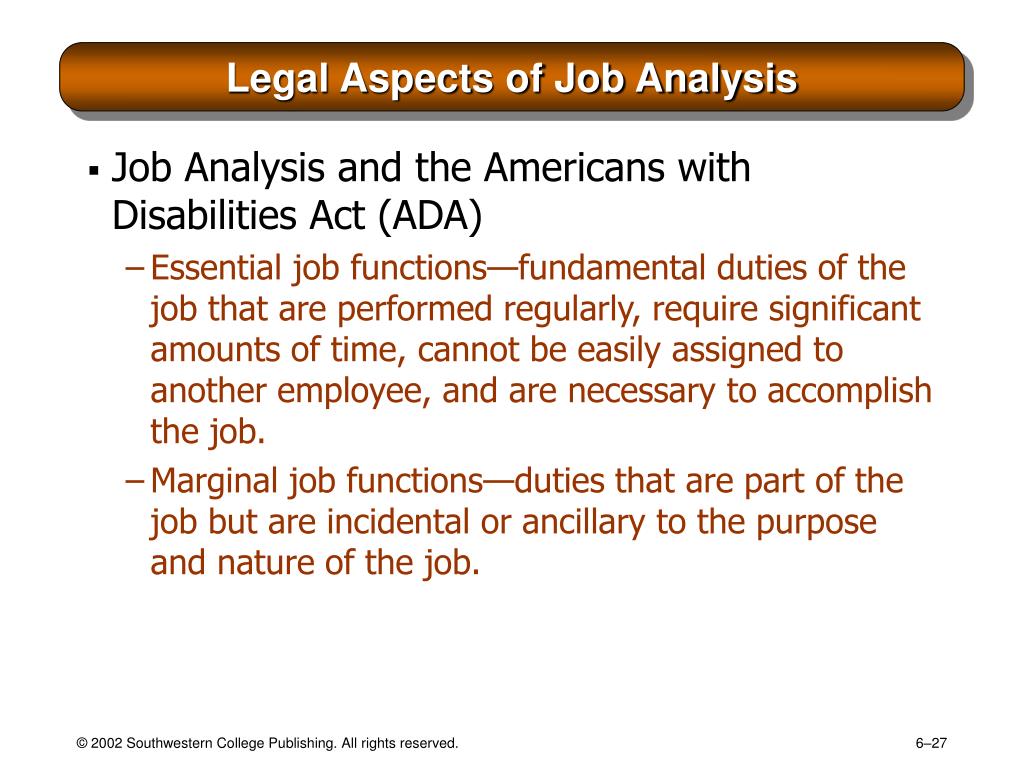 Legal Aspects of Job Analysis

▪ Job Analysis and the Americans with Disabilities Act (ADA)

– Essential job functions—fundamental duties of the job that are performed regularly, require significant amounts of time, cannot be easily assigned to another employee, and are necessary to accomplish the job.

– Marginal job functions—duties that are part of the job but are incidental or ancillary to the purpose and nature of the job.

© 2002 Southwestern College Publishing. All rights reserved.

6–27